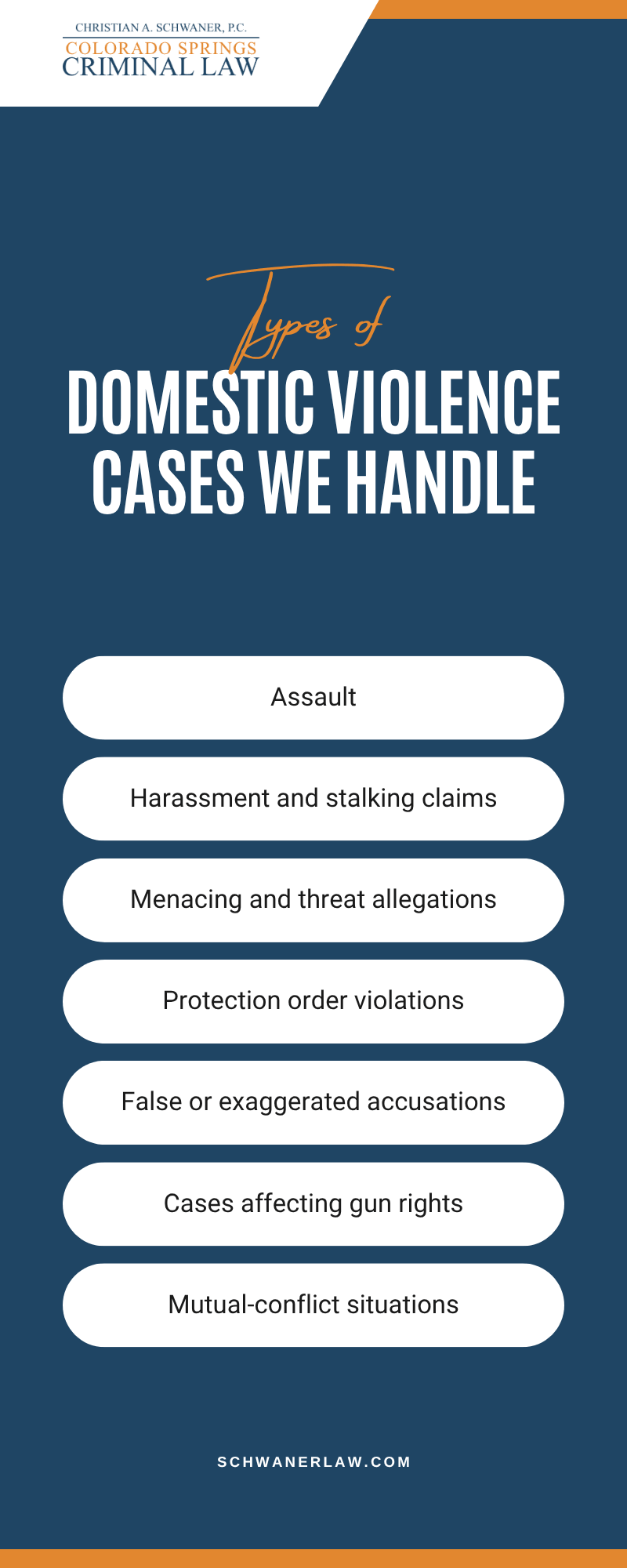 CHRISTIAN A. SCHWANER, P.C.
COLORADO SPRINGS
CRIMINAL LAW

Types of
DOMESTIC VIOLENCE CASES WE HANDLE

Assault

Harassment and stalking claims

Menacing and threat allegations

Protection order violations

False or exaggerated accusations

Cases affecting gun rights

Mutual-conflict situations

SCHWANERLAW.COM